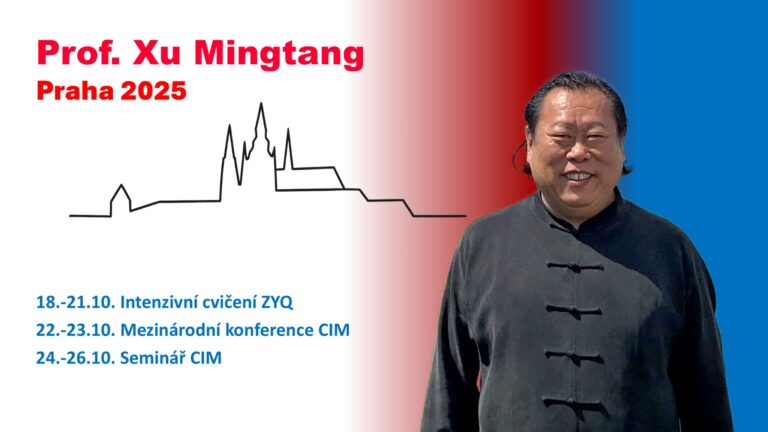 Prof. Xu Mingtang
Praha 2025

18.-21.10. Intenzivní cvičení ZYQ
22.-23.10. Mezinárodní konference CIM
24.-26.10. Seminář CIM